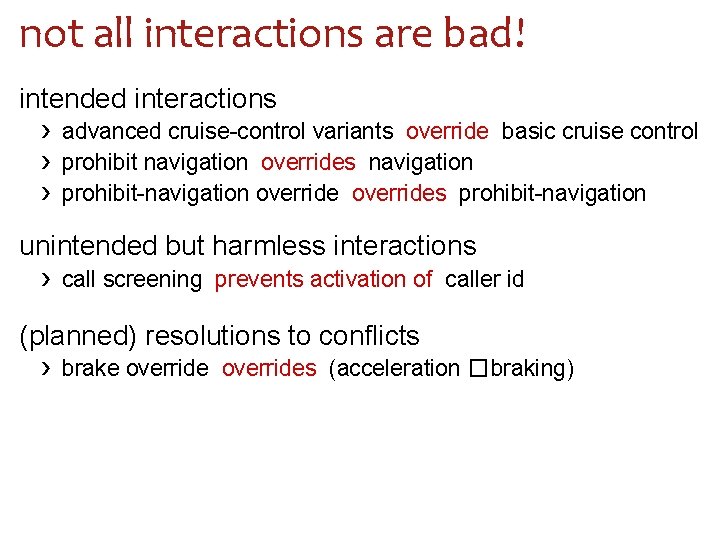 not all interactions are bad!

intended interactions

› advanced cruise-control variants override basic cruise control
› prohibit navigation overrides navigation
› prohibit-navigation override overrides prohibit-navigation

unintended but harmless interactions

› call screening prevents activation of caller id

(planned) resolutions to conflicts

› brake override overrides (acceleration □ braking)